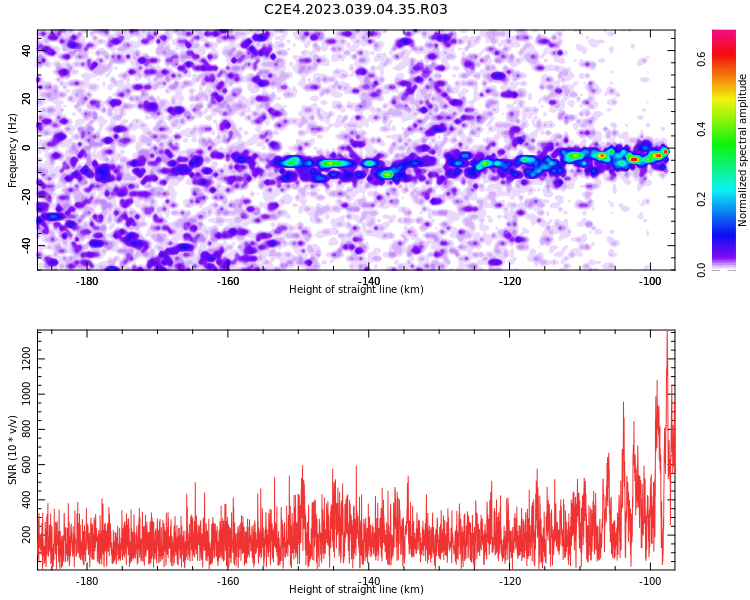 C2E4.2023.039.04.35.R03

Frequency (Hz)

40
20
0
-20
-40

-180 -160 -140 -120 -100

Height of straight line (km)

Normalized spectral amplitude

0.0
0.2
0.4
0.6

SNR (10 * v/v)

1200
1000
800
600
400
200

-180 -160 -140 -120 -100

Height of straight line (km)